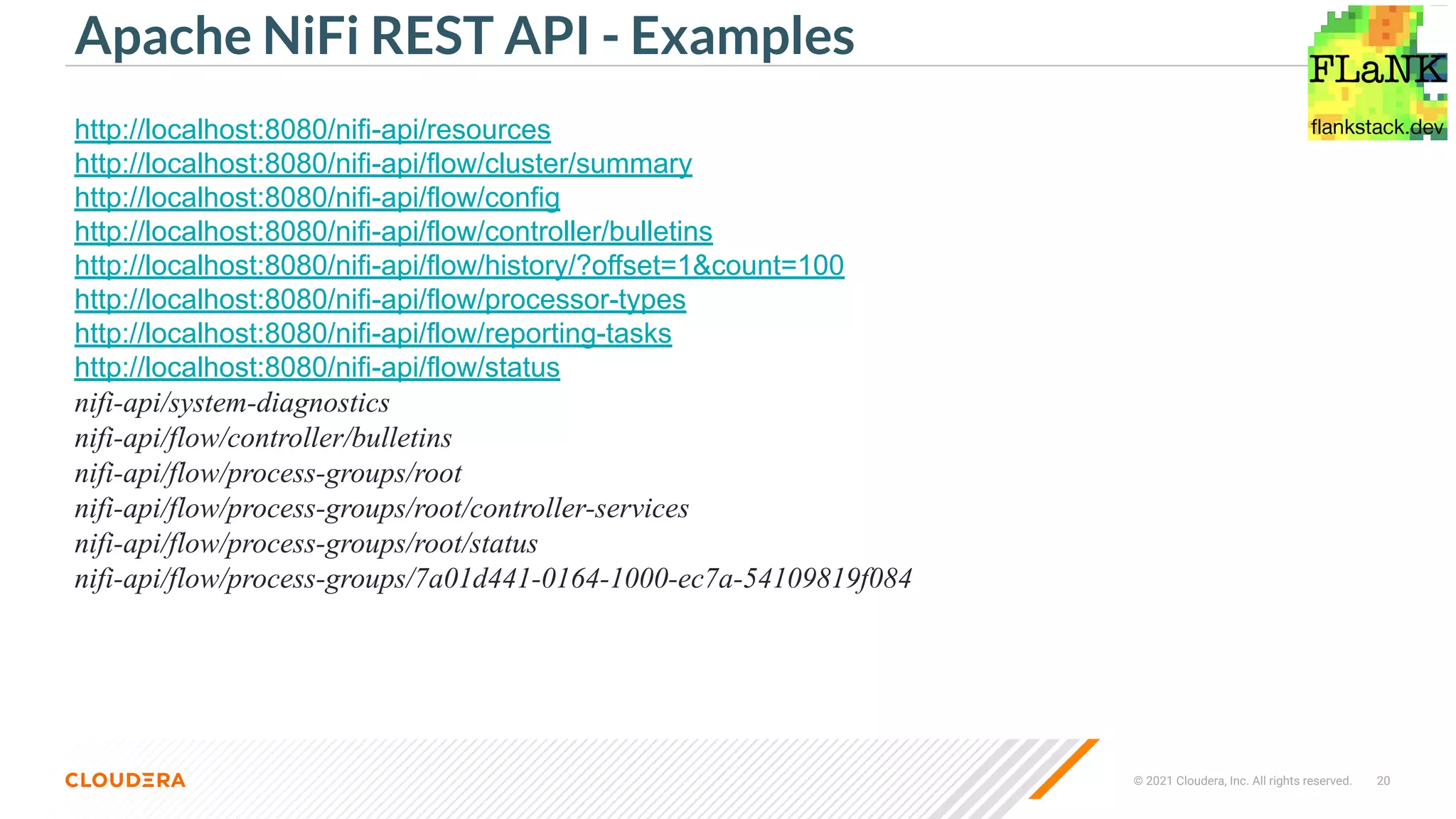 Apache NiFi REST API - Examples

FLaNK
flankstack.dev

http://localhost:8080/nifi-api/resources
http://localhost:8080/nifi-api/flow/cluster/summary
http://localhost:8080/nifi-api/flow/config
http://localhost:8080/nifi-api/flow/controller/bulletins
http://localhost:8080/nifi-api/flow/history/?offset=1&count=100
http://localhost:8080/nifi-api/flow/processor-types
http://localhost:8080/nifi-api/flow/reporting-tasks
http://localhost:8080/nifi-api/flow/status
nifi-api/system-diagnostics
nifi-api/flow/controller/bulletins
nifi-api/flow/process-groups/root
nifi-api/flow/process-groups/root/controller-services
nifi-api/flow/process-groups/root/status
nifi-api/flow/process-groups/7a01d441-0164-1000-ec7a-54109819f084

CLOUDERA

© 2021 Cloudera, Inc. All rights reserved. 20